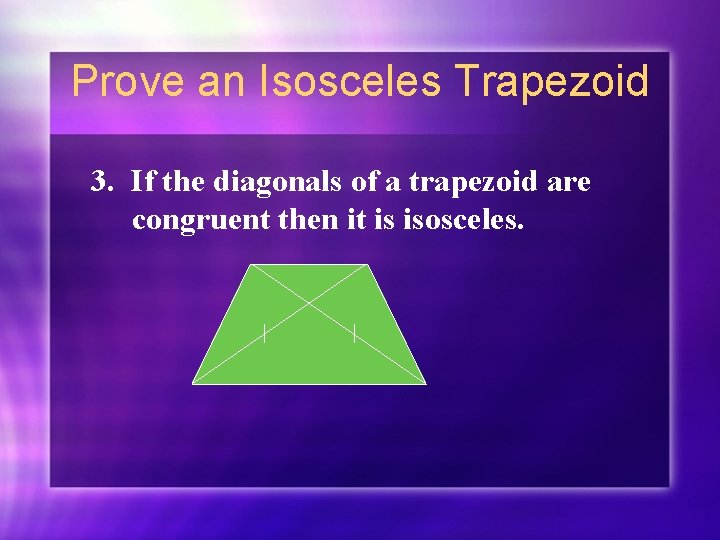 Prove an Isosceles Trapezoid

3. If the diagonals of a trapezoid are congruent then it is isosceles.